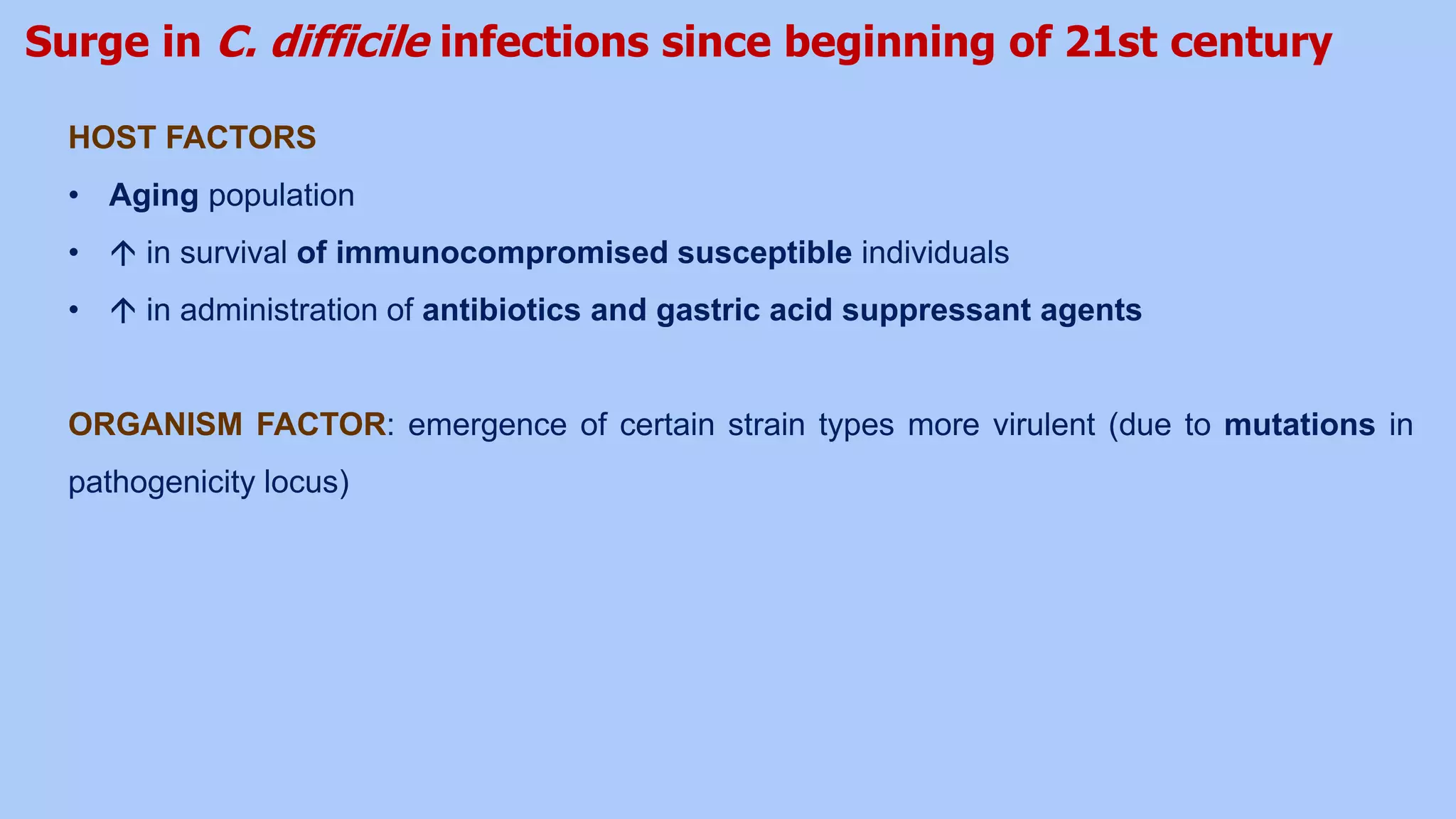 Surge in C. difficile infections since beginning of 21st century

HOST FACTORS

• Aging population

• ↑ in survival of immunocompromised susceptible individuals

• ↑ in administration of antibiotics and gastric acid suppressant agents

ORGANISM FACTOR: emergence of certain strain types more virulent (due to mutations in pathogenicity locus)